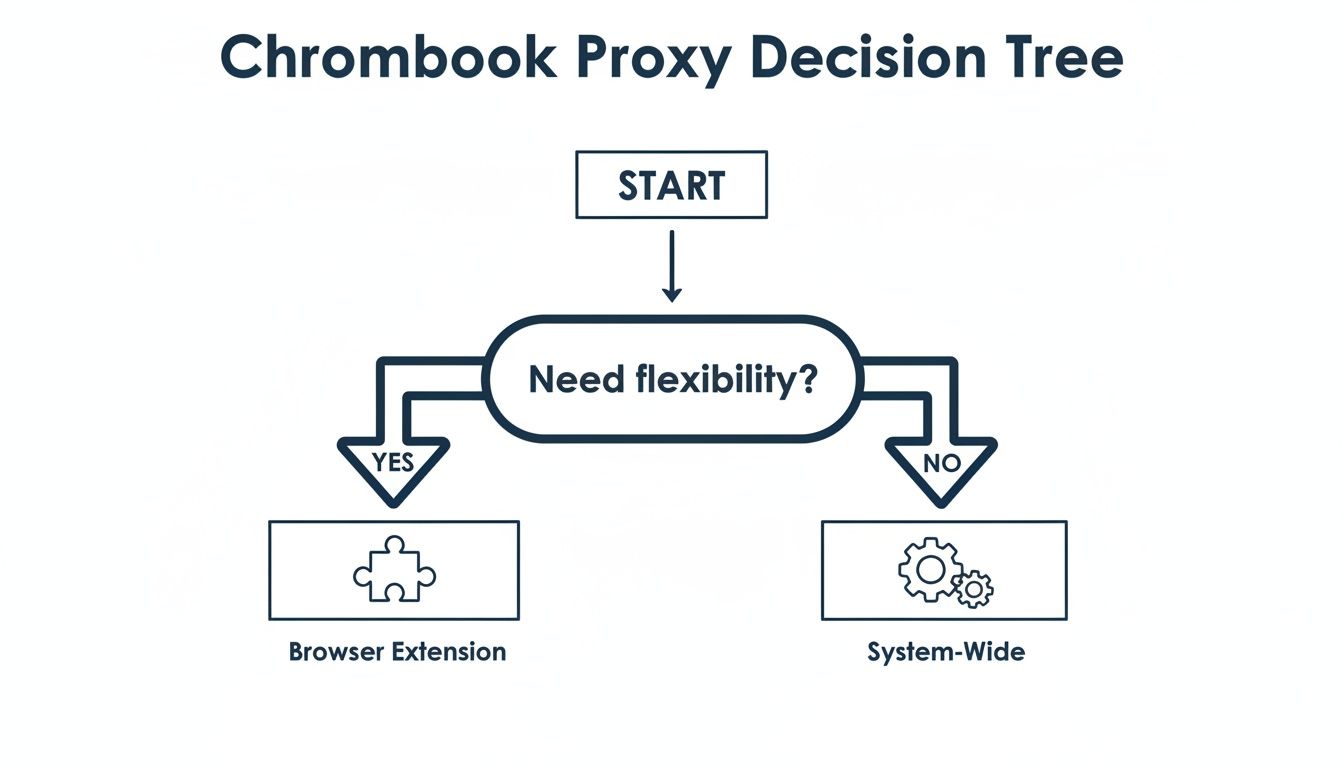 Chrombook Proxy Decision Tree

START

Need flexibility?

YES

NO

Browser Extension

System-Wide